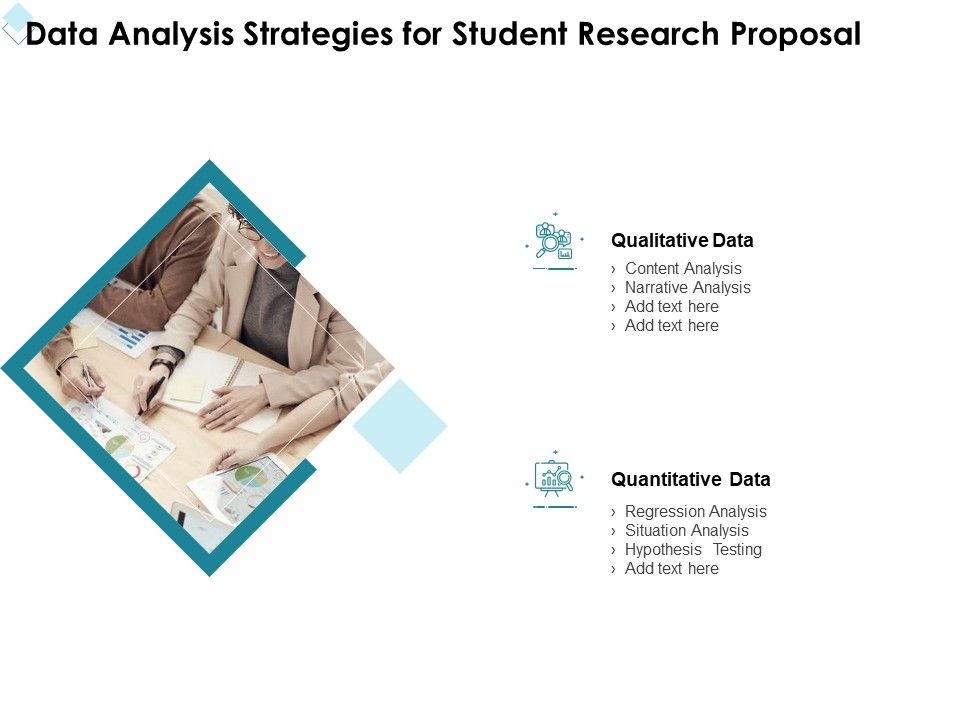 Data Analysis Strategies for Student Research Proposal

Qualitative Data
› Content Analysis
› Narrative Analysis
› Add text here
› Add text here

Quantitative Data
› Regression Analysis
› Situation Analysis
› Hypothesis Testing
› Add text here